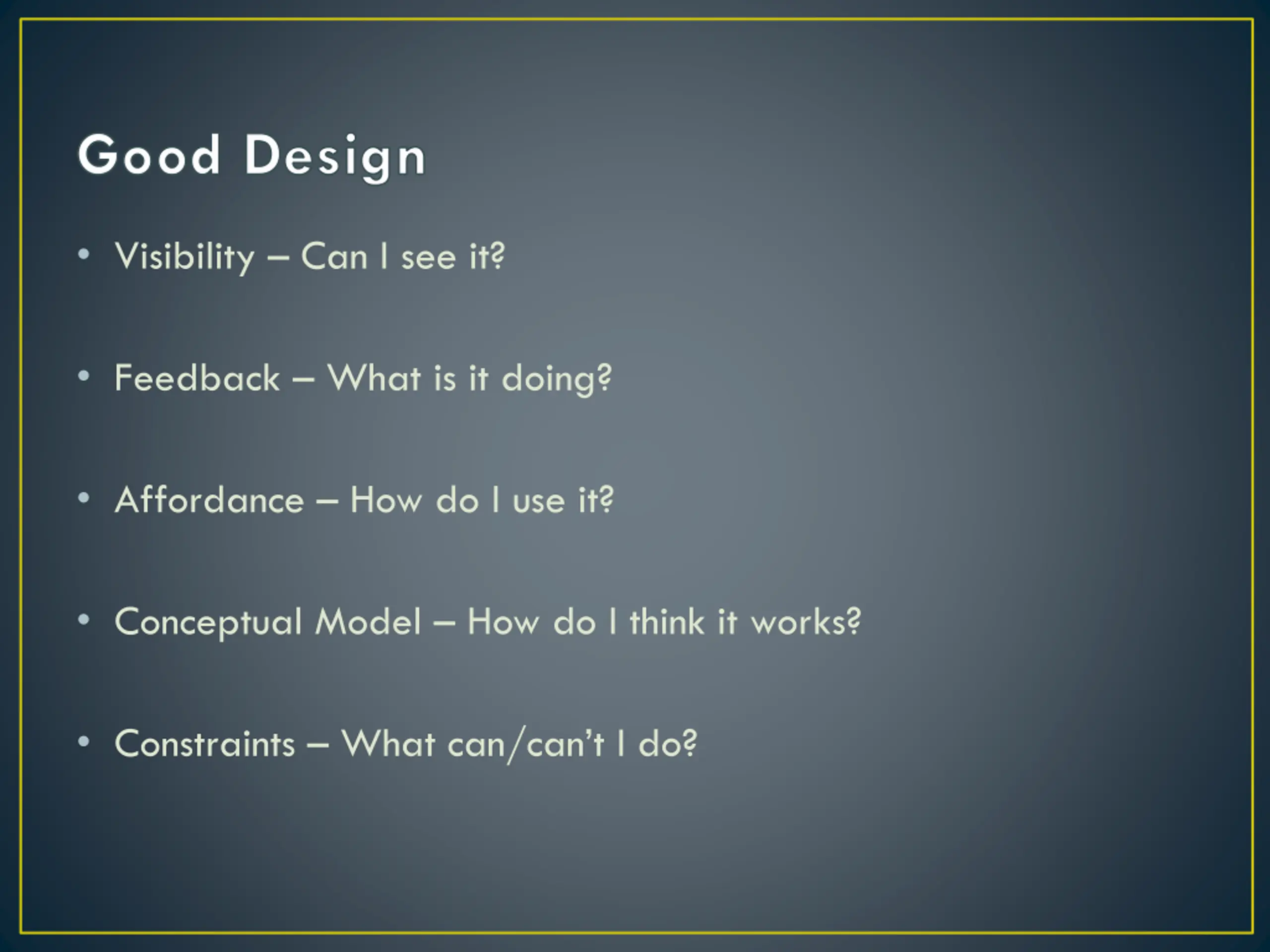 Good Design

• Visibility – Can I see it?

• Feedback – What is it doing?

• Affordance – How do I use it?

• Conceptual Model – How do I think it works?

• Constraints – What can/can't I do?